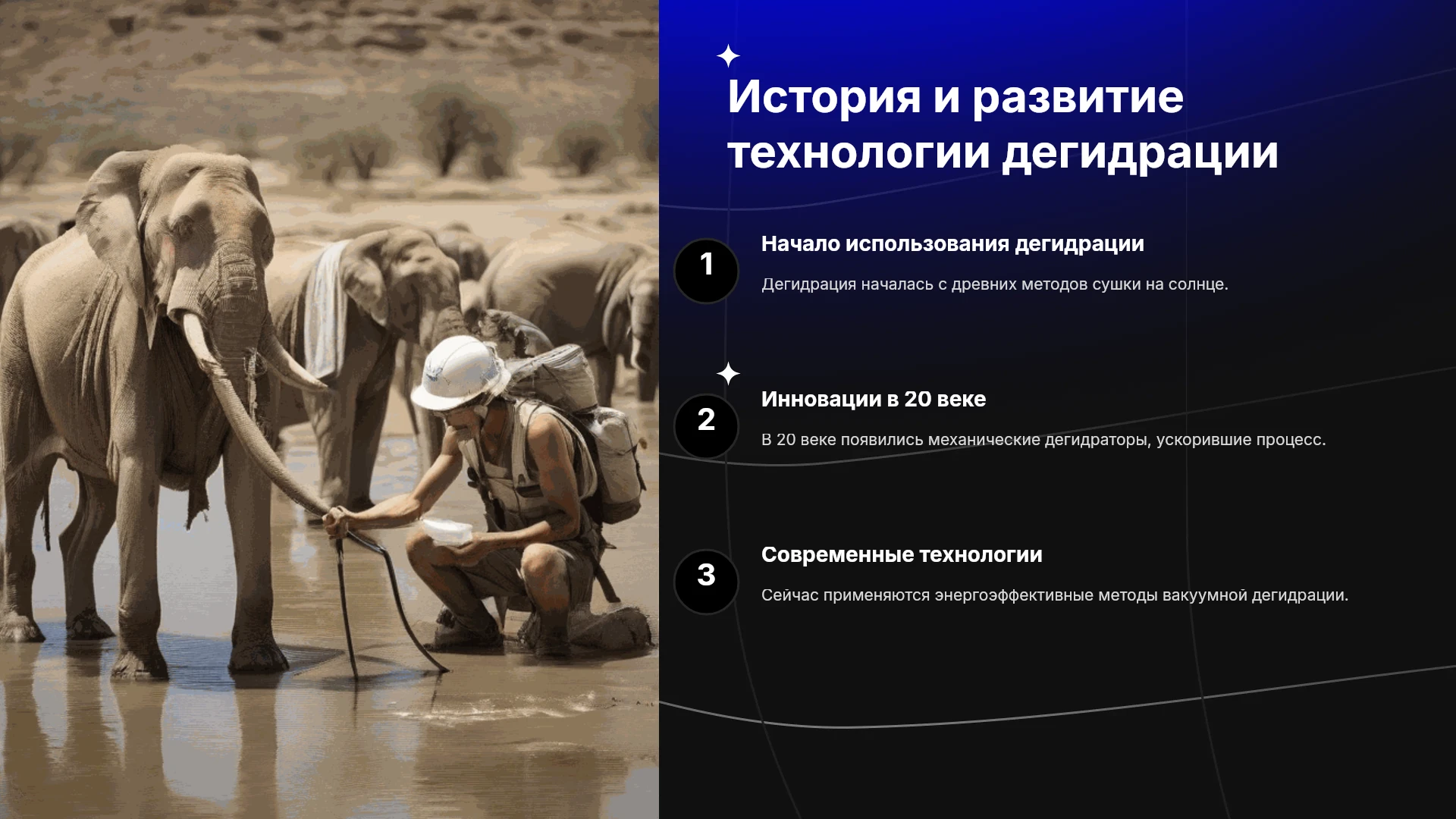 История и развитие технологии дегидрации

1

Начало использования дегидрации

Дегидрация началась с древних методов сушки на солнце.

2

Инновации в 20 веке

В 20 веке появились механические дегидраторы, ускорившие процесс.

3

Современные технологии

Сейчас применяются энергоэффективные методы вакуумной дегидрации.